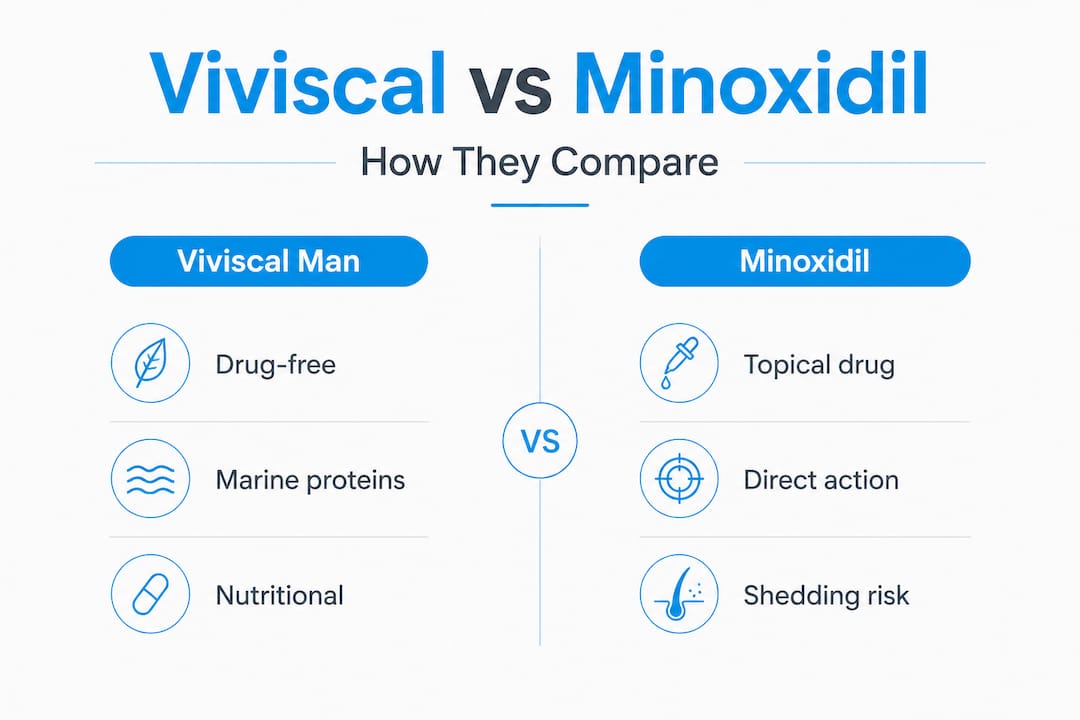 Viviscal vs Minoxidil

How They Compare

Viviscal Man

Drug-free

Marine proteins

Nutritional

VS

Minoxidil

Topical drug

Direct action

Shedding risk